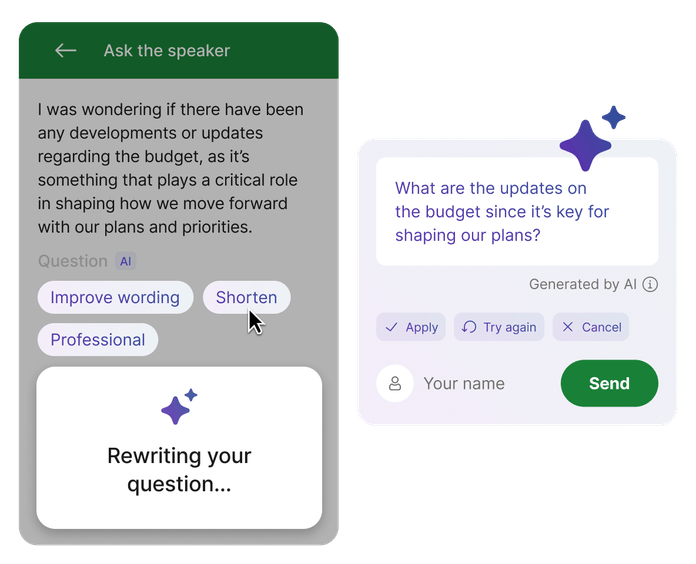 Ask the speaker

I was wondering if there have been any developments or updates regarding the budget, as it's something that plays a critical role in shaping how we move forward with our plans and priorities.

Question AI

Improve wording
Shorten
Professional

Rewriting your question...

What are the updates on the budget since it's key for shaping our plans?

Generated by AI

Apply
Try again
Cancel

Your name
Send